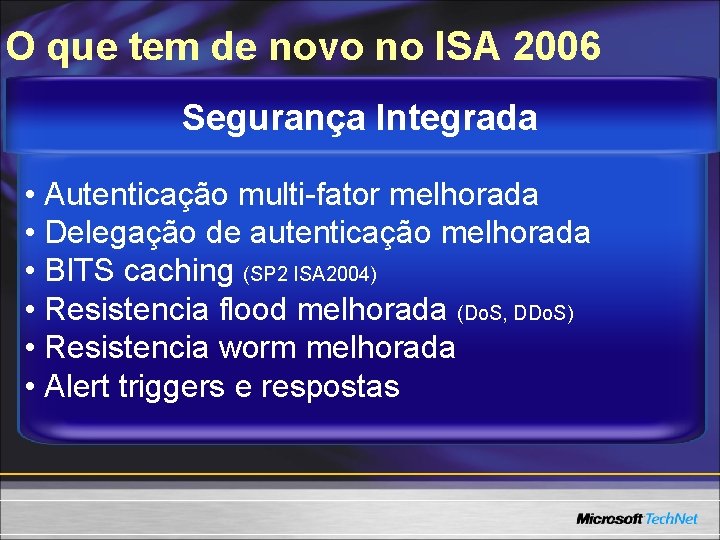 O que tem de novo no ISA 2006

Segurança Integrada

• Autenticação multi-fator melhorada
• Delegação de autenticação melhorada
• BITS caching (SP2 ISA2004)
• Resistencia flood melhorada (DoS, DDoS)
• Resistencia worm melhorada
• Alert triggers e respostas

Microsoft TechNet